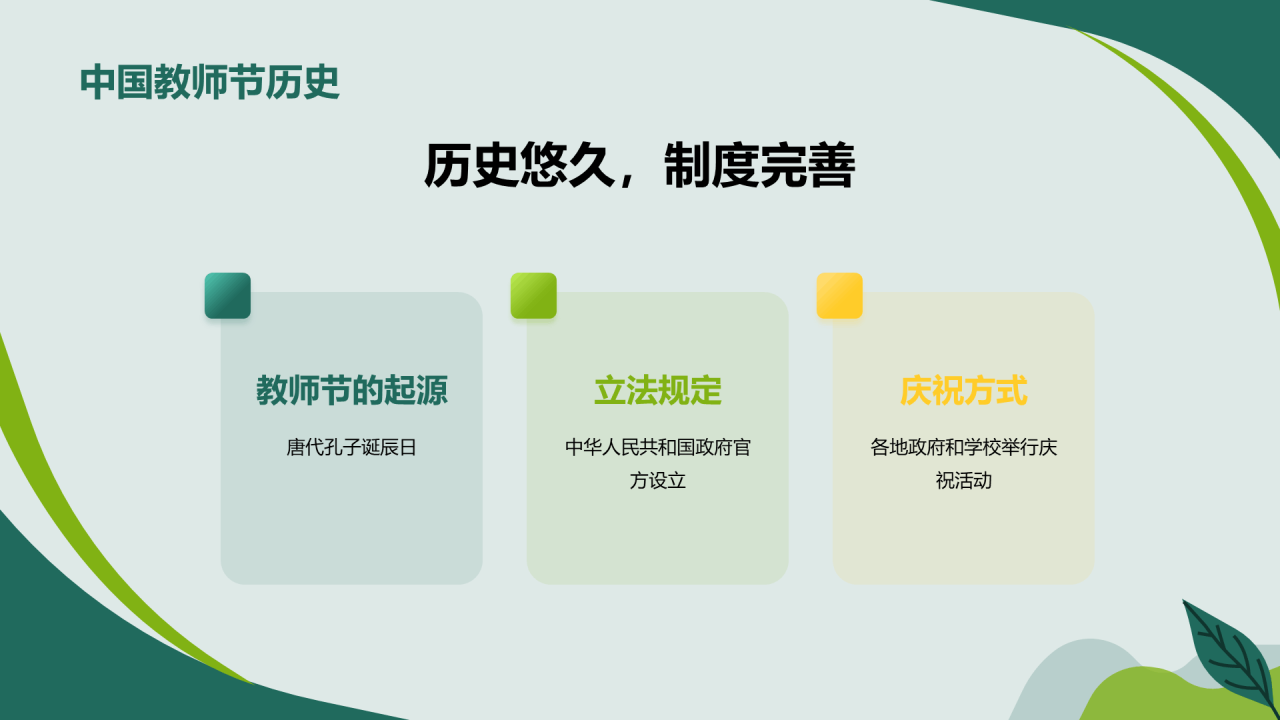 中国教师节历史

历史悠久，制度完善

教师节的起源

唐代孔子诞辰日

立法规定

中华人民共和国政府官方设立

庆祝方式

各地政府和学校举行庆祝活动